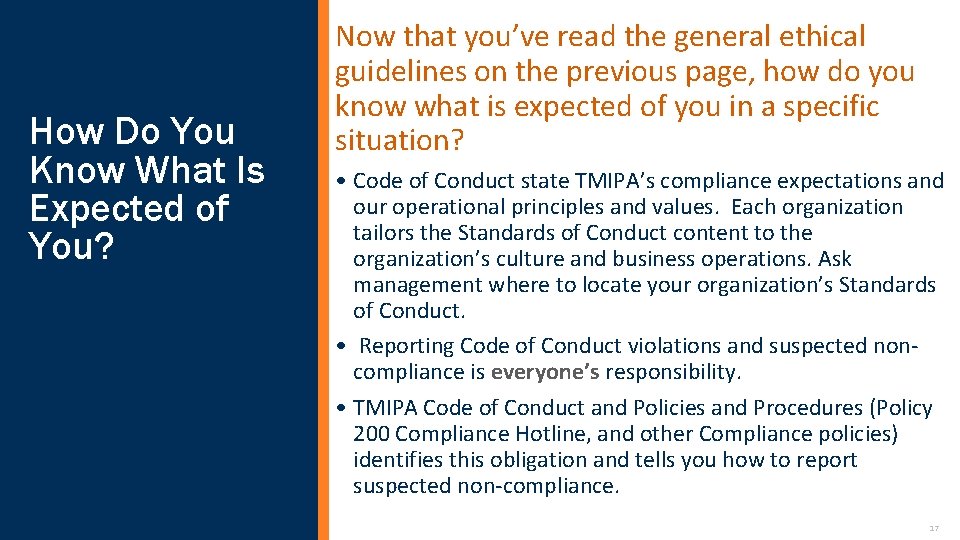 How Do You Know What Is Expected of You?

Now that you've read the general ethical guidelines on the previous page, how do you know what is expected of you in a specific situation?

• Code of Conduct state TMIPA's compliance expectations and our operational principles and values. Each organization tailors the Standards of Conduct content to the organization's culture and business operations. Ask management where to locate your organization's Standards of Conduct.

• Reporting Code of Conduct violations and suspected non-compliance is everyone's responsibility.

• TMIPA Code of Conduct and Policies and Procedures (Policy 200 Compliance Hotline, and other Compliance policies) identifies this obligation and tells you how to report suspected non-compliance.

17